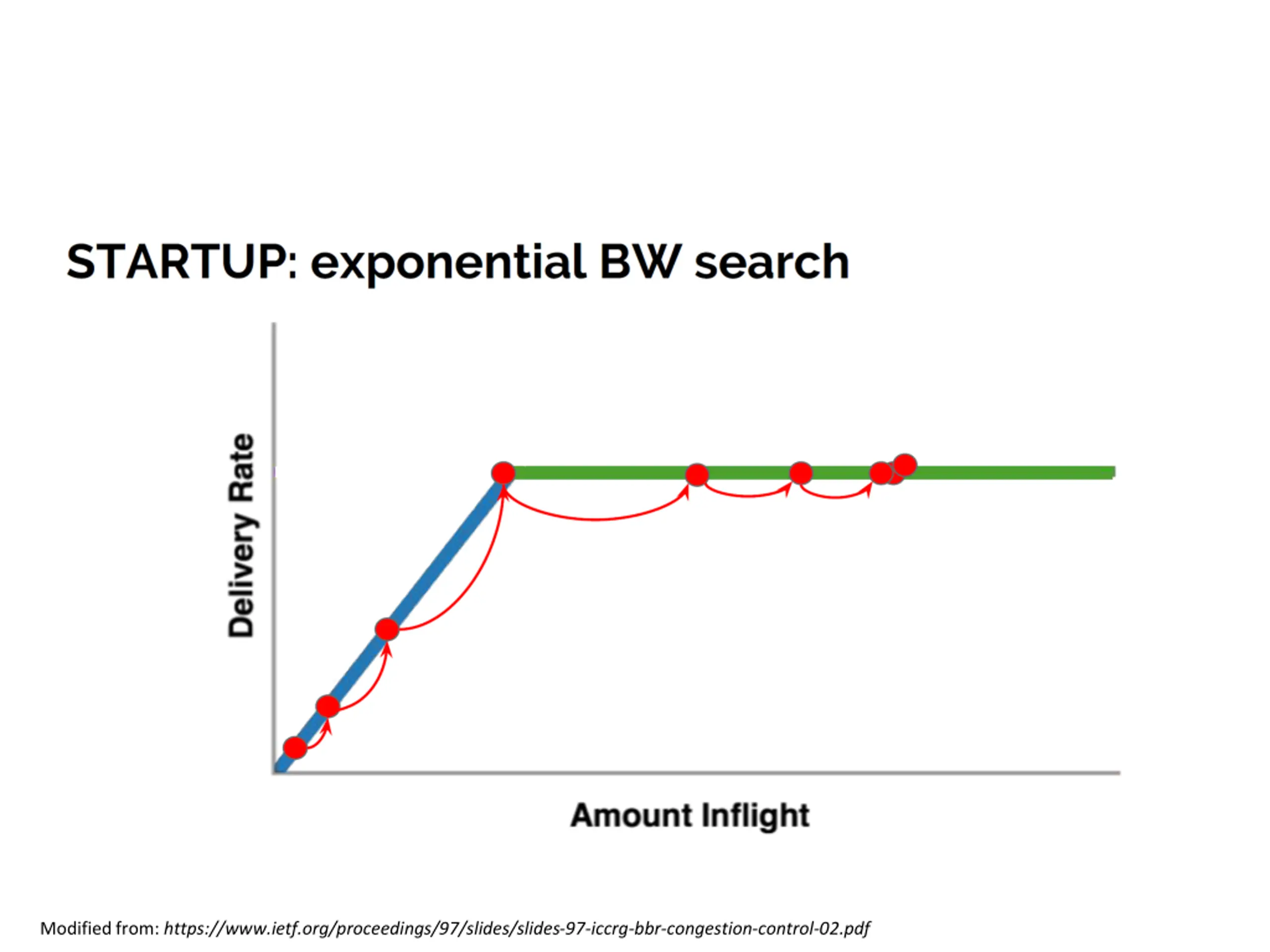 STARTUP: exponential BW search

Delivery Rate

Amount Inflight

Modified from: https://www.ietf.org/proceedings/97/slides/slides-97-iccrg-bbr-congestion-control-02.pdf